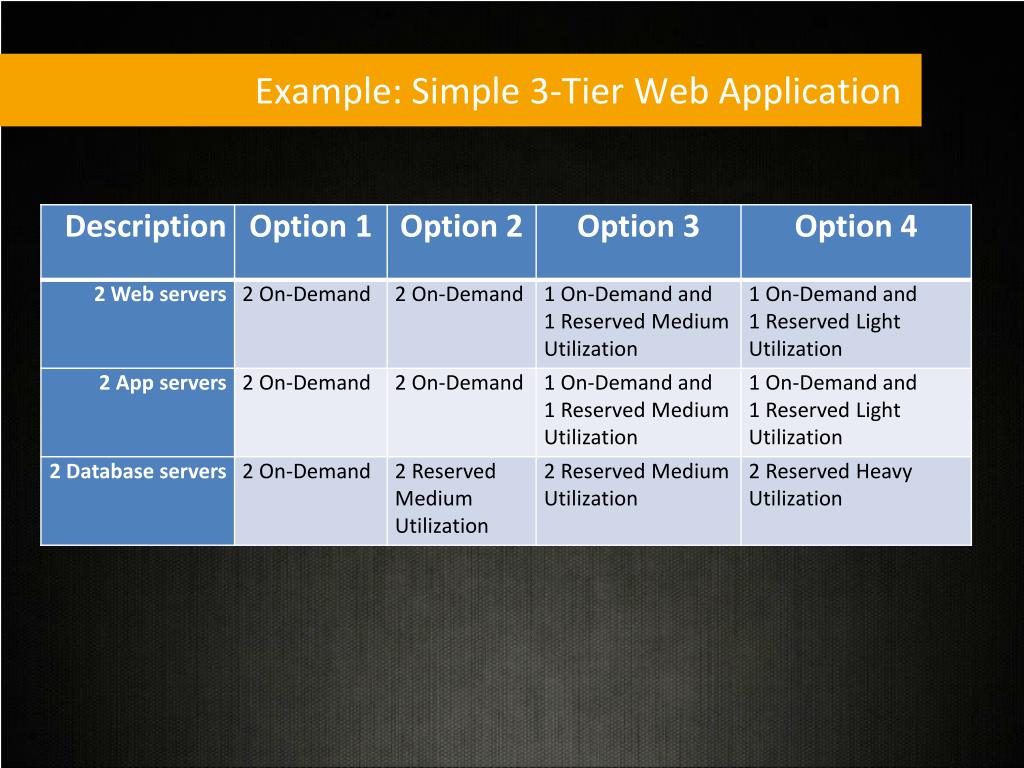 Example: Simple 3-Tier Web Application

| Description | Option 1 | Option 2 | Option 3 | Option 4 |
|---|---|---|---|---|
| 2 Web servers | 2 On-Demand | 2 On-Demand | 1 On-Demand and 1 Reserved Medium Utilization | 1 On-Demand and 1 Reserved Light Utilization |
| 2 App servers | 2 On-Demand | 2 On-Demand | 1 On-Demand and 1 Reserved Medium Utilization | 1 On-Demand and 1 Reserved Light Utilization |
| 2 Database servers | 2 On-Demand | 2 Reserved Medium Utilization | 2 Reserved Medium Utilization | 2 Reserved Heavy Utilization |